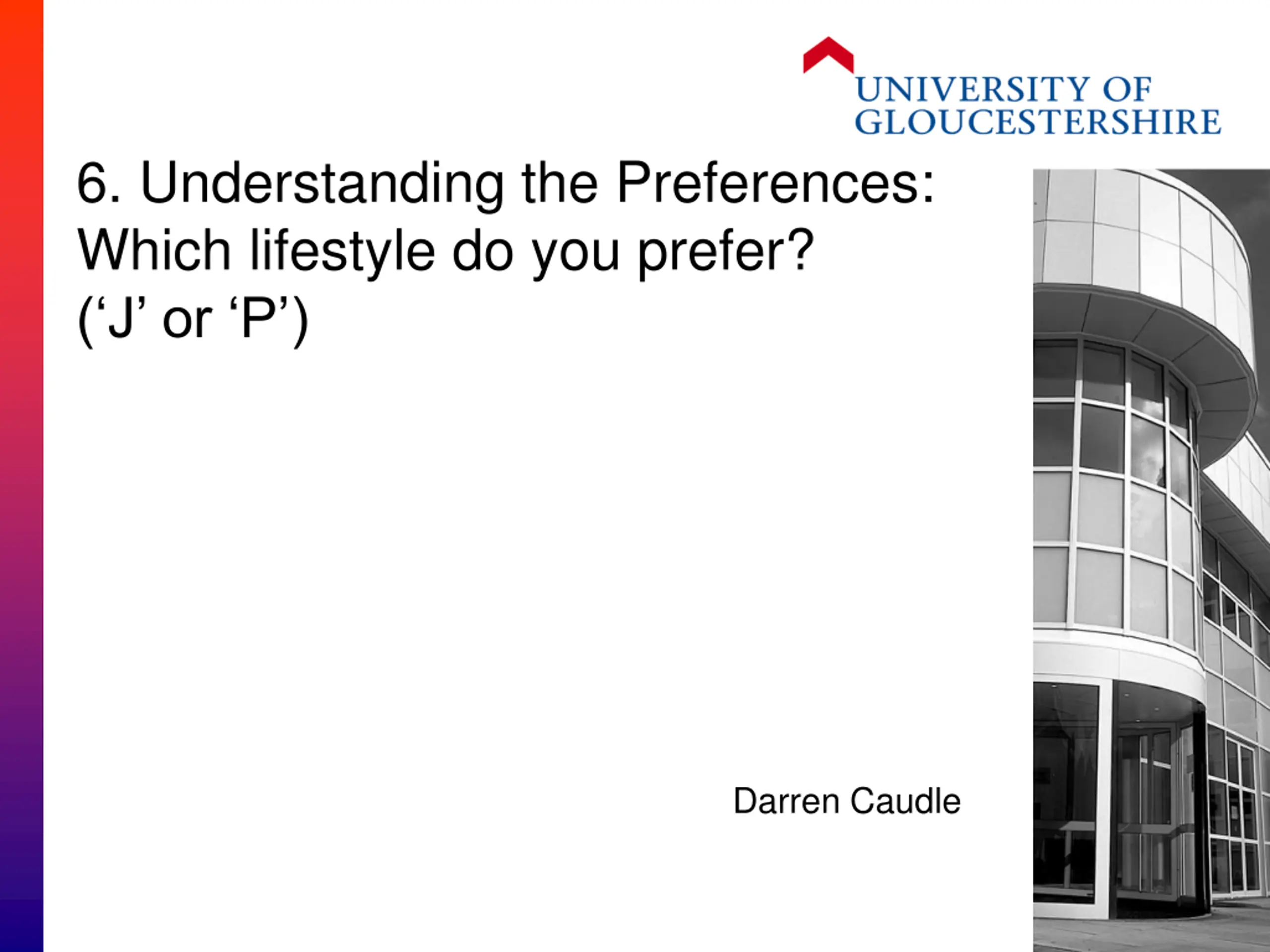 UNIVERSITY OF GLOUCESTERSHIRE

6. Understanding the Preferences: Which lifestyle do you prefer? (‘J’ or ‘P’)

Darren Caudle